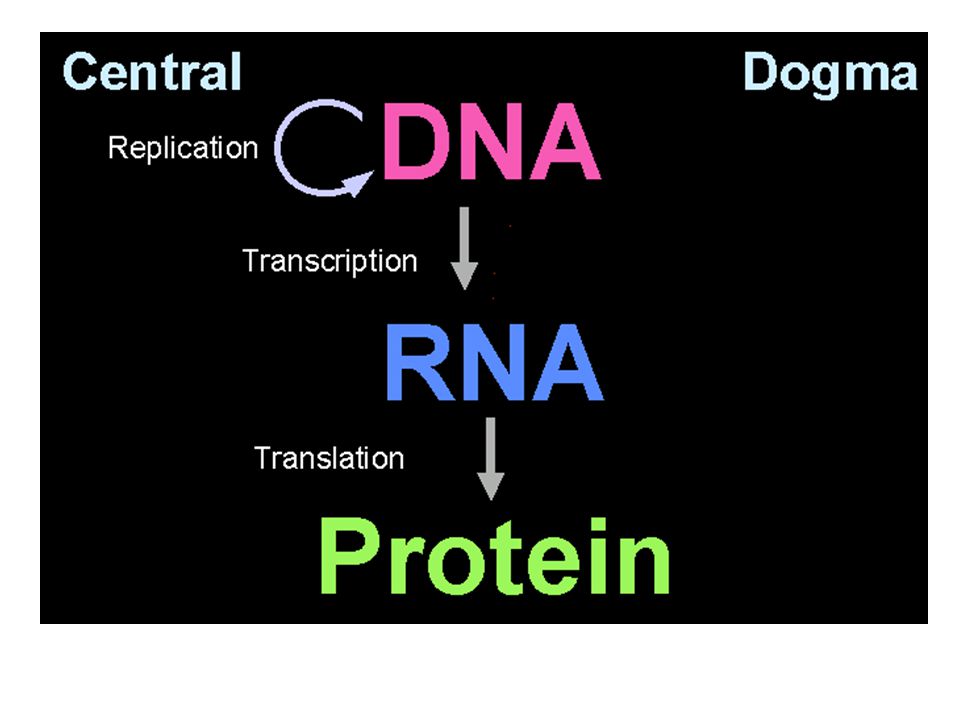 Central Dogma

Replication DNA

Transcription

RNA

Translation

Protein